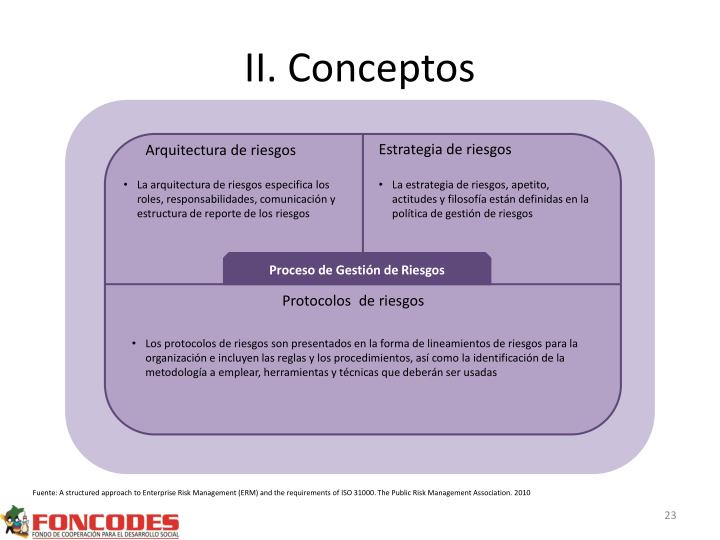 II. Conceptos

Arquitectura de riesgos

• La arquitectura de riesgos especifica los roles, responsabilidades, comunicación y estructura de reporte de los riesgos

Estrategia de riesgos

• La estrategia de riesgos, apetito, actitudes y filosofía están definidas en la política de gestión de riesgos

Proceso de Gestión de Riesgos

Protocolos de riesgos

• Los protocolos de riesgos son presentados en la forma de lineamientos de riesgos para la organización e incluyen las reglas y los procedimientos, así como la identificación de la metodología a emplear, herramientas y técnicas que deberán ser usadas

Fuente: A structured approach to Enterprise Risk Management (ERM) and the requirements of ISO 31000. The Public Risk Management Association. 2010

FONCODES
FONDO DE COOPERACIÓN PARA EL DESARROLLO SOCIAL

23